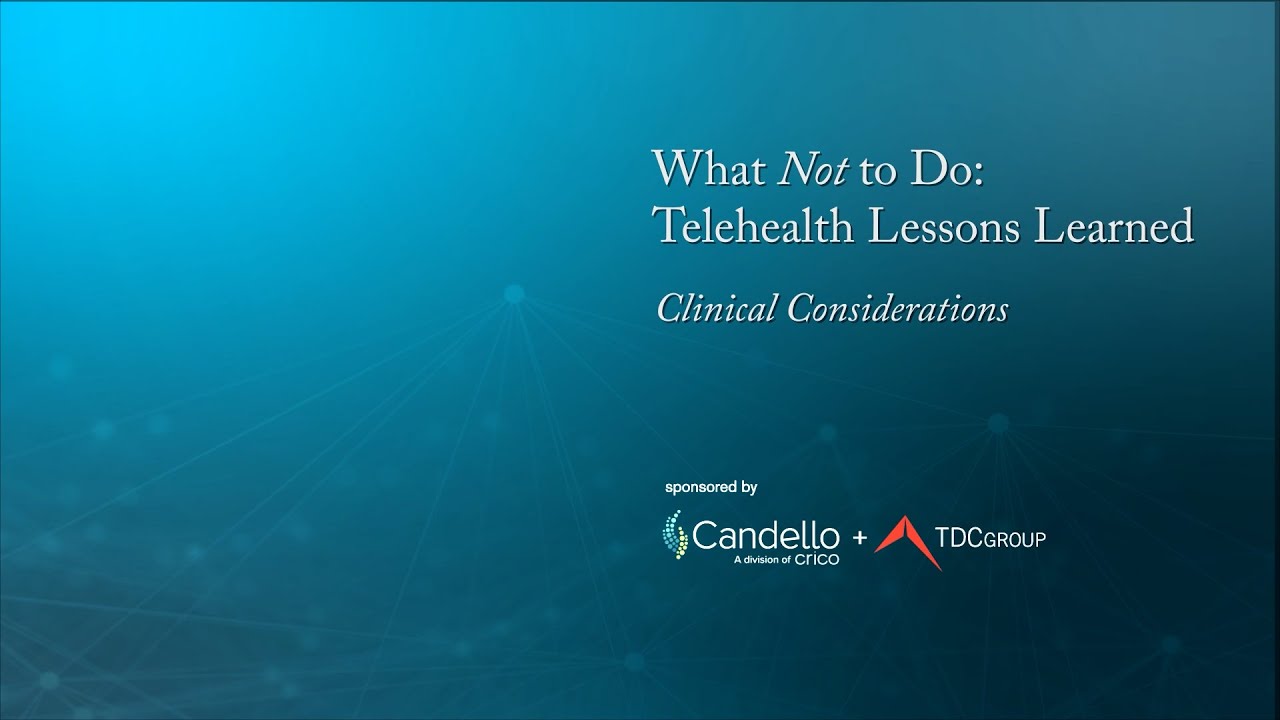 What Not to Do:
Telehealth Lessons Learned

Clinical Considerations

sponsored by

Candello
A division of crico
+
TDCGROUP